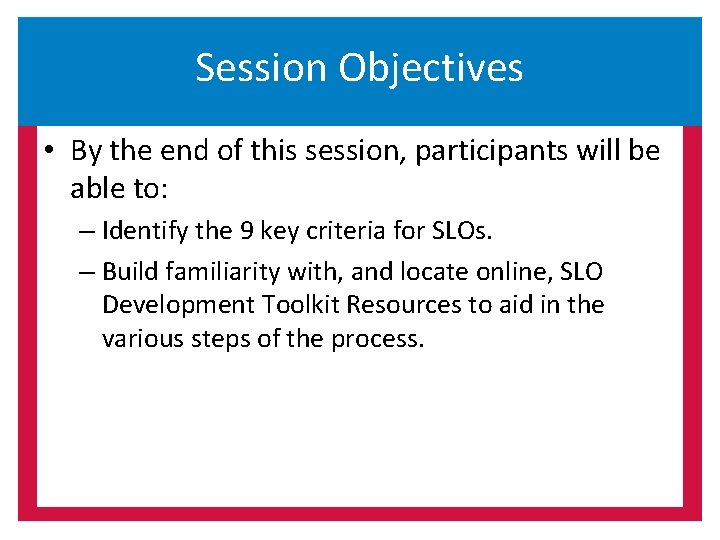 Session Objectives

• By the end of this session, participants will be able to:

– Identify the 9 key criteria for SLOs.

– Build familiarity with, and locate online, SLO Development Toolkit Resources to aid in the various steps of the process.